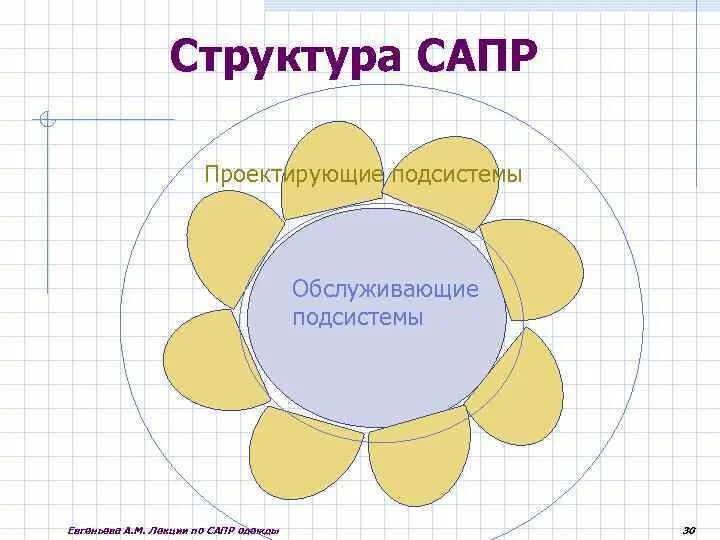 Структура САПР

Проектирующие подсистемы

Обслуживающие подсистемы

Евганьева А.М. Лекции по САПР одежды

30